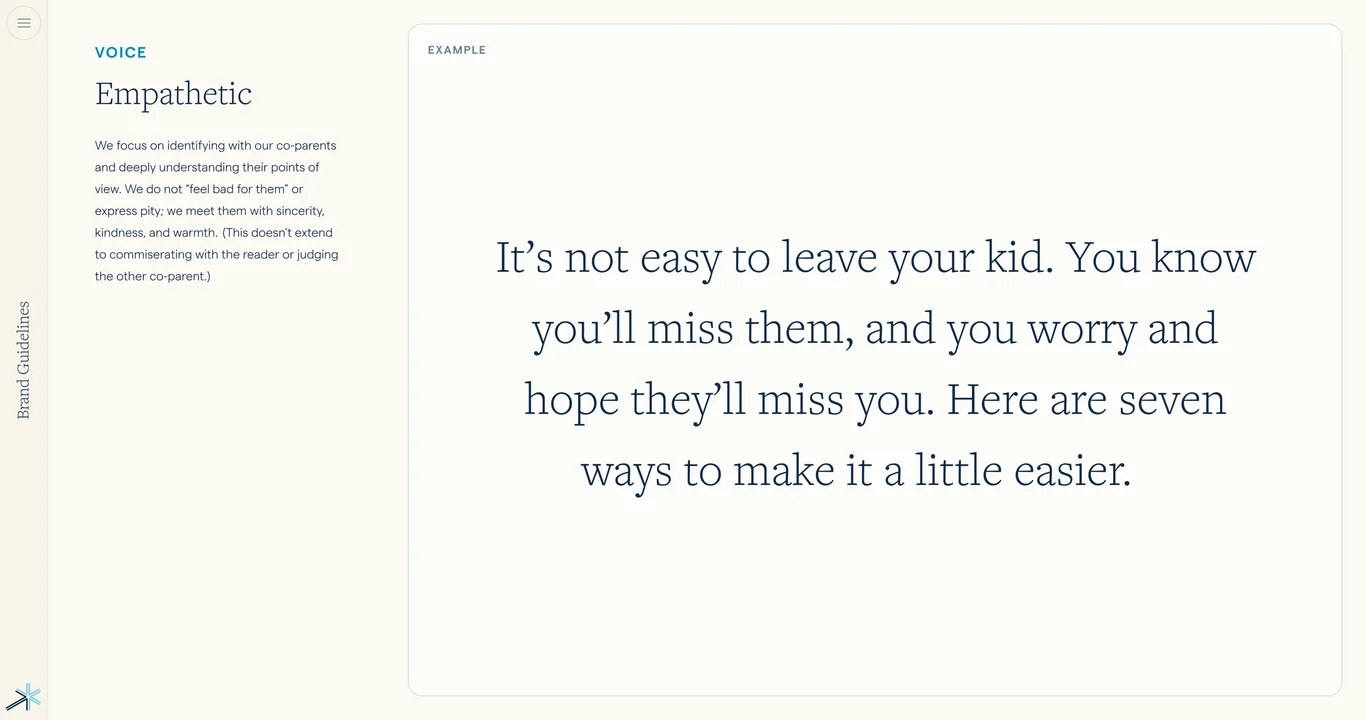 Brand Guidelines

VOICE

Empathetic

We focus on identifying with our co-parents and deeply understanding their points of view. We do not "feel bad for them" or express pity; we meet them with sincerity, kindness, and warmth. (This doesn't extend to commiserating with the reader or judging the other co-parent.)

EXAMPLE

It's not easy to leave your kid. You know you'll miss them, and you worry and hope they'll miss you. Here are seven ways to make it a little easier.